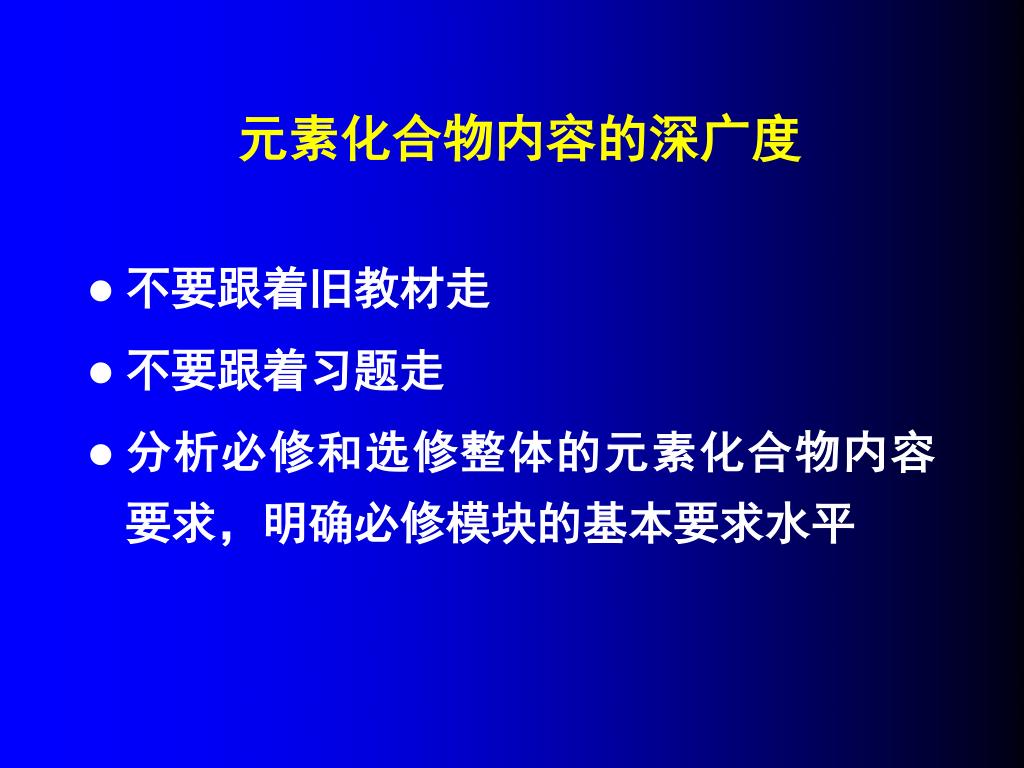 元素化合物内容的深广度

● 不要跟着旧教材走

● 不要跟着习题走

● 分析必修和选修整体的元素化合物内容要求，明确必修模块的基本要求水平